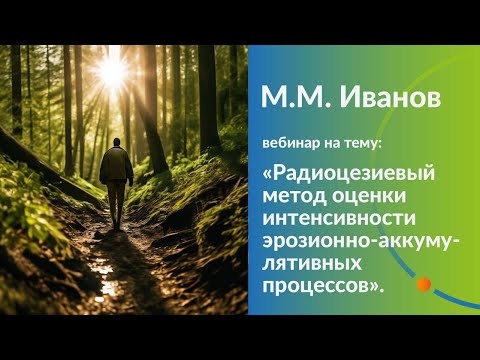 М.М. Иванов

вебинар на тему:

«Радиоцезиевый метод оценки интенсивности эрозионно-аккумулятивных процессов».